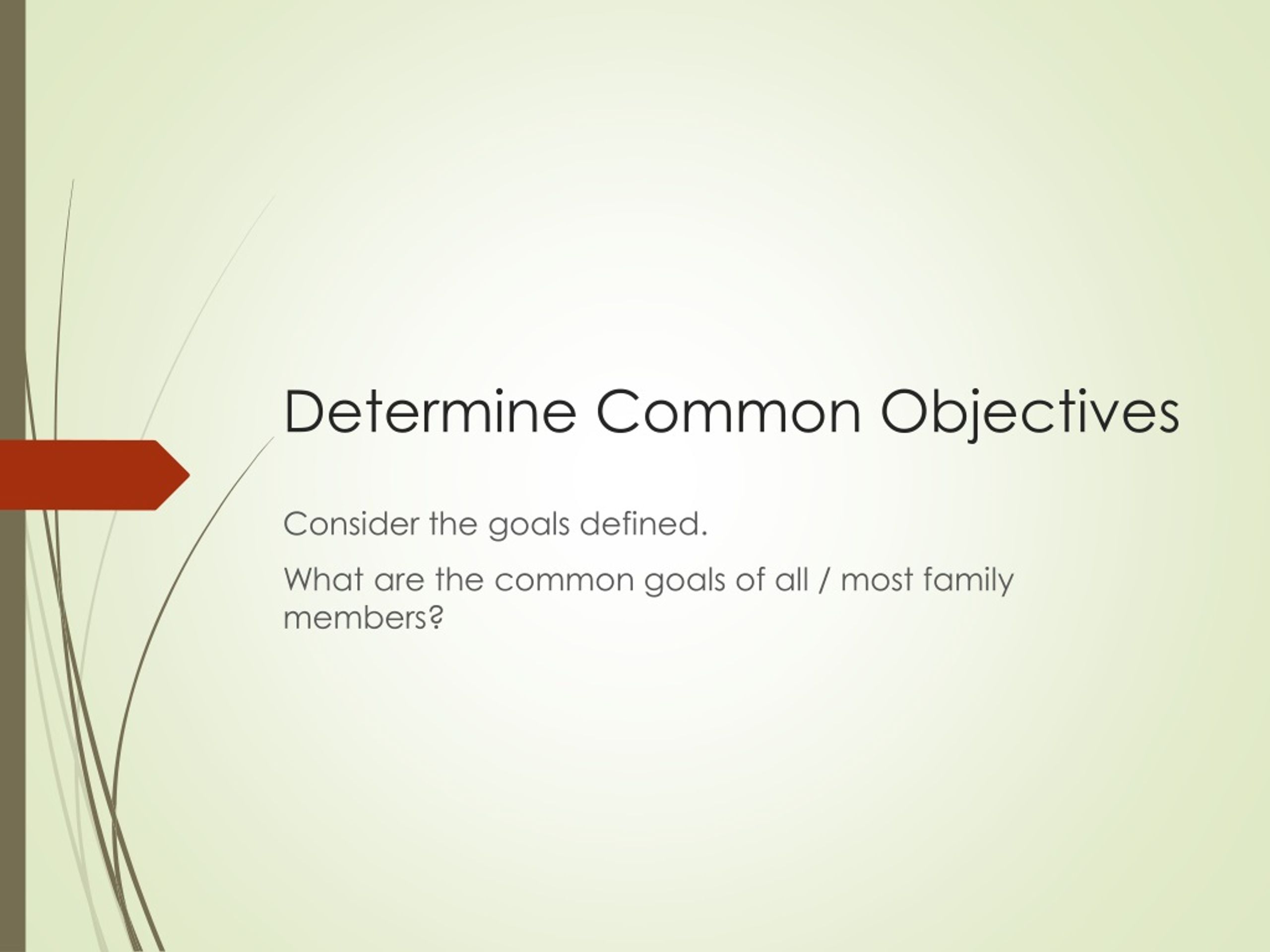 Determine Common Objectives

Consider the goals defined.

What are the common goals of all / most family members?